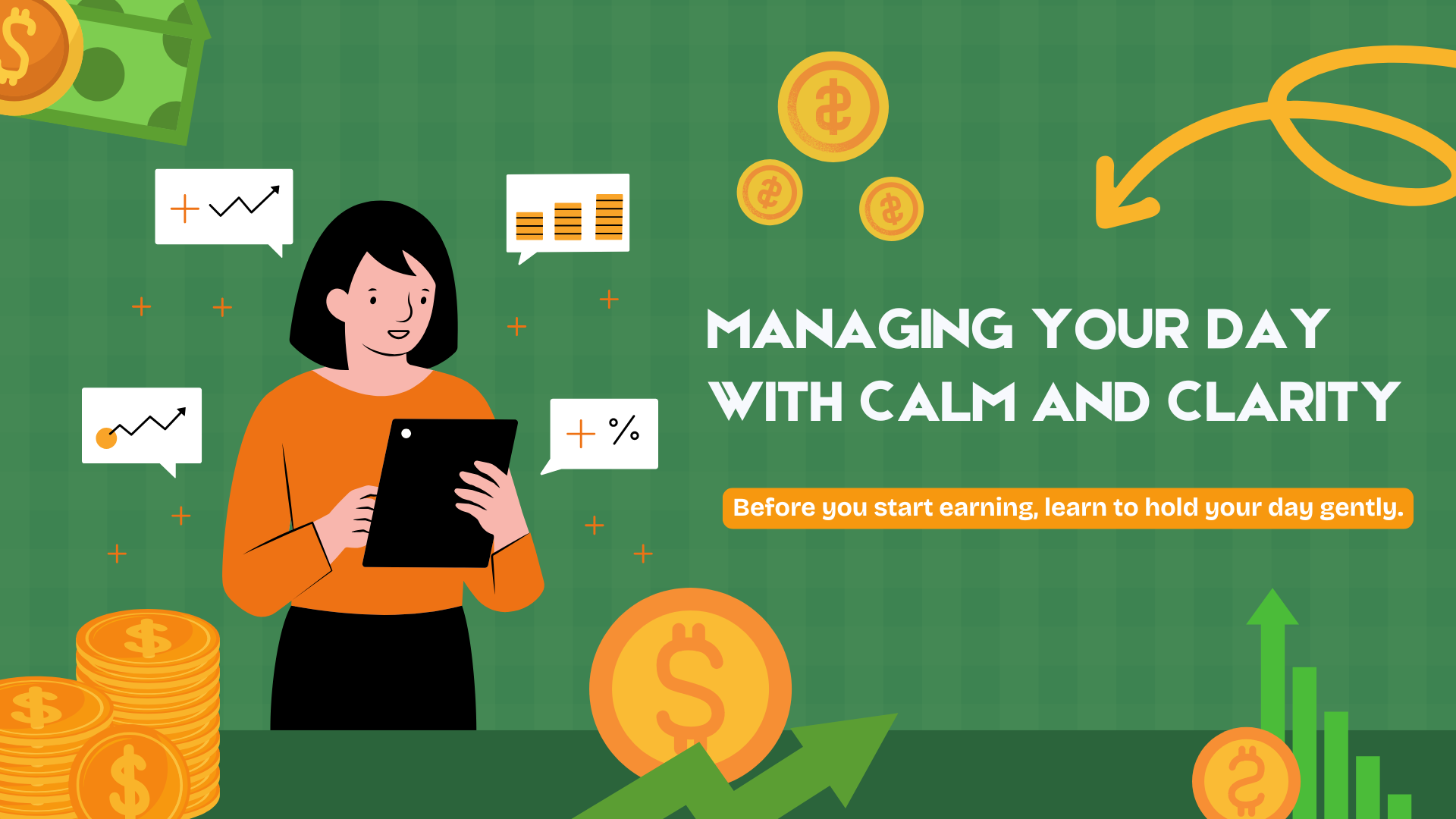 MANAGING YOUR DAY WITH CALM AND CLARITY

Before you start earning, learn to hold your day gently.